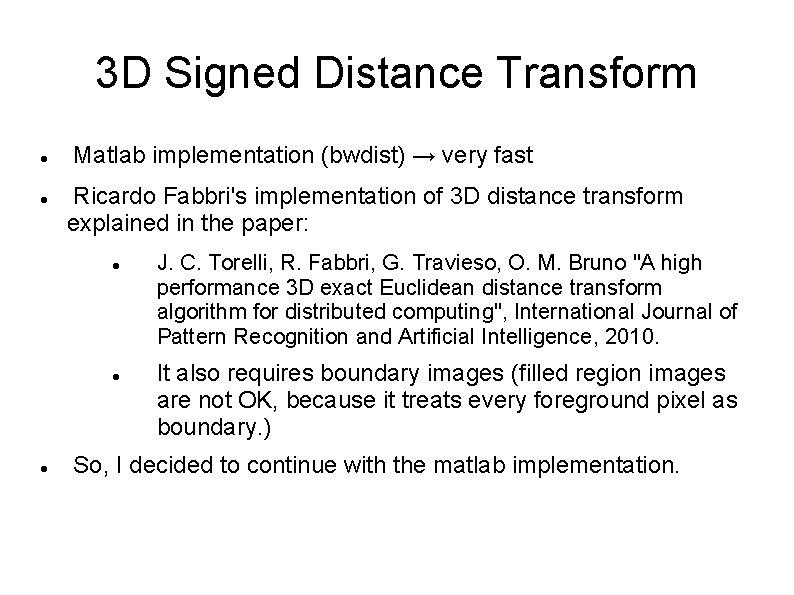 3D Signed Distance Transform

- Matlab implementation (bwdist) → very fast
- Ricardo Fabbri's implementation of 3D distance transform explained in the paper:
  - J. C. Torelli, R. Fabbri, G. Travieso, O. M. Bruno "A high performance 3D exact Euclidean distance transform algorithm for distributed computing", International Journal of Pattern Recognition and Artificial Intelligence, 2010.
  - It also requires boundary images (filled region images are not OK, because it treats every foreground pixel as boundary.)
- So, I decided to continue with the matlab implementation.